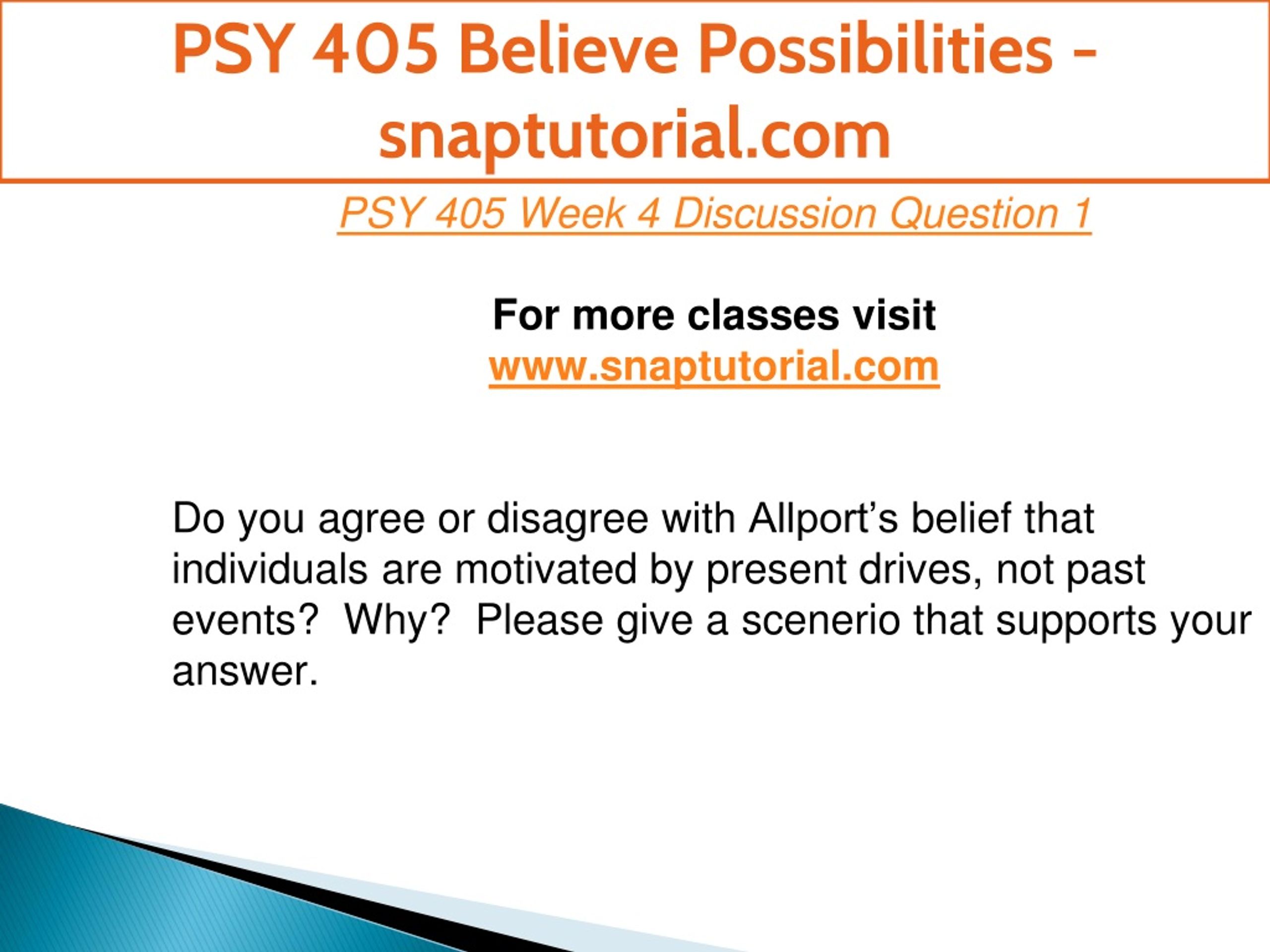 PSY 405 Believe Possibilities - snaptutorial.com

PSY 405 Week 4 Discussion Question 1

For more classes visit
www.snaptutorial.com

Do you agree or disagree with Allport’s belief that individuals are motivated by present drives, not past events?  Why?  Please give a scenerio that supports your answer.